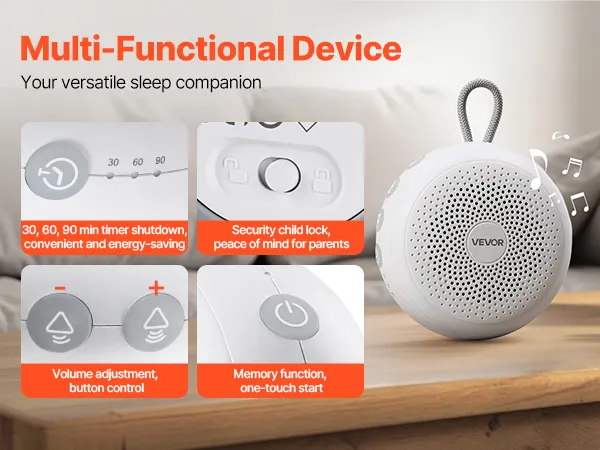 Multi-Functional Device
Your versatile sleep companion

30 60 90

30, 60, 90 min timer shutdown, convenient and energy-saving

Security child lock, peace of mind for parents

- +

Volume adjustment, button control

Memory function, one-touch start

VEVOR